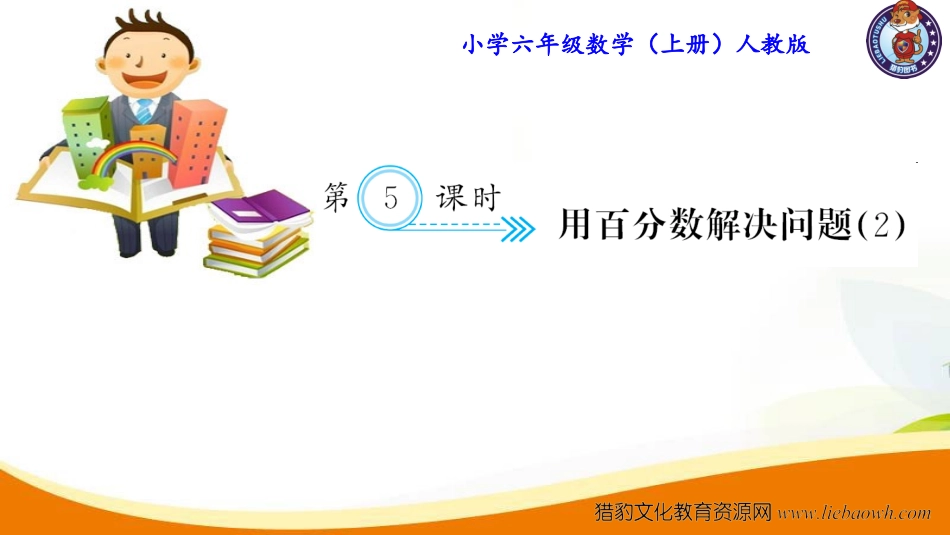 小学六年级数学（上册）人教版

LIEBAOTUSHU 猎豹图书

第 5 课时

用百分数解决问题(2)

猎豹文化教育资源网 www.liebaowh.com